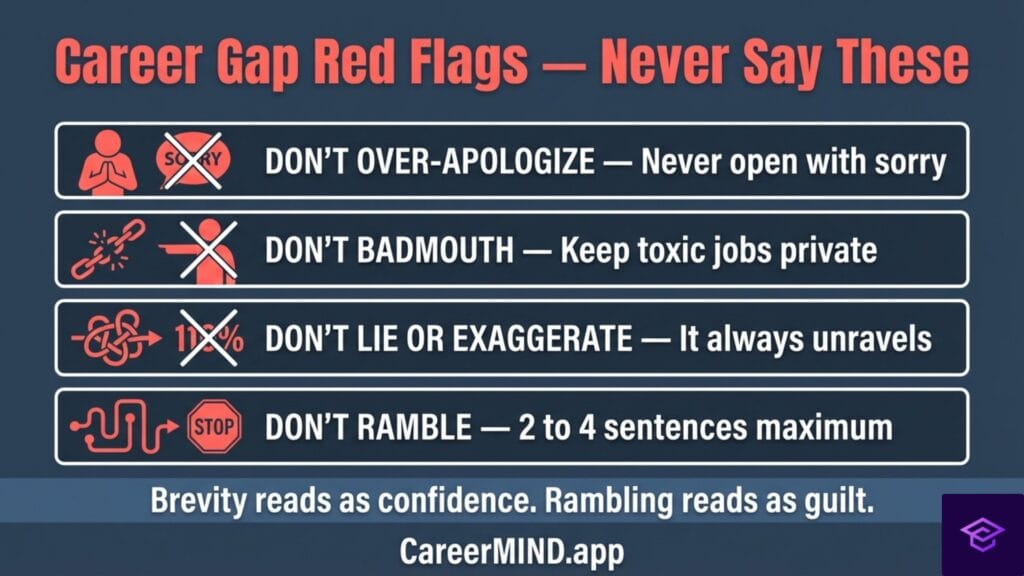 Career Gap Red Flags — Never Say These

SORRY DON'T OVER-APOLOGIZE — Never open with sorry

DON'T BADMOUTH — Keep toxic jobs private

110% DON'T LIE OR EXAGGERATE — It always unravels

STOP DON'T RAMBLE — 2 to 4 sentences maximum

Brevity reads as confidence. Rambling reads as guilt.

CareerMIND.app